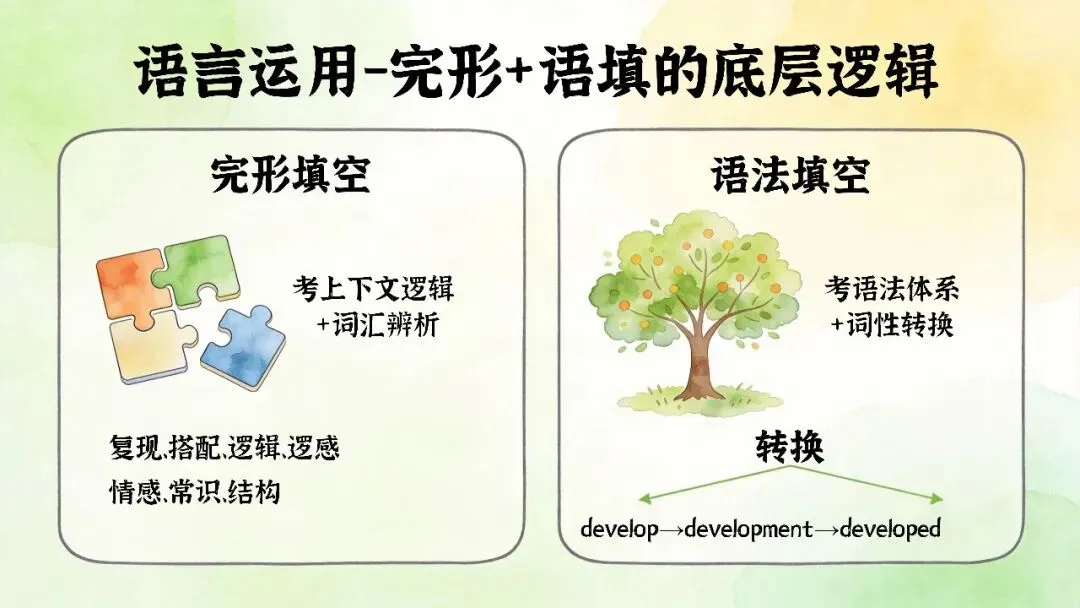 语言运用-完形+语填的底层逻辑

完形填空

考上下文逻辑
+词汇辨析

复现,搭配,逻辑,逻感
情感,常识,结构

语法填空

考语法体系
+词性转换

转换

develop→development→developed